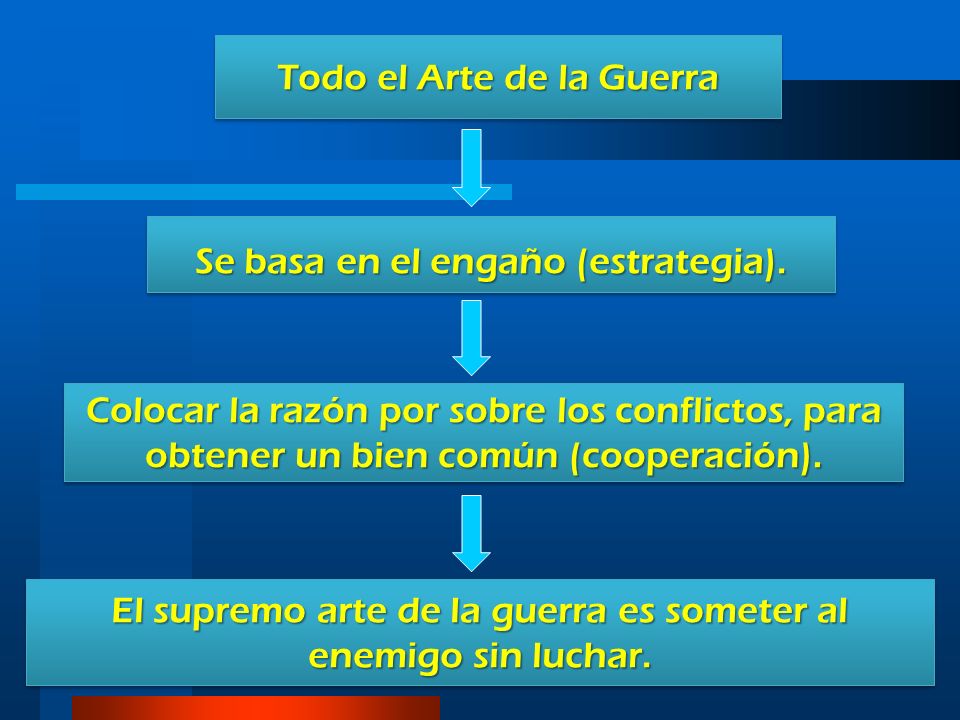 Todo el Arte de la Guerra

Se basa en el engaño (estrategia).

Colocar la razón por sobre los conflictos, para obtener un bien común (cooperación).

El supremo arte de la guerra es someter al enemigo sin luchar.